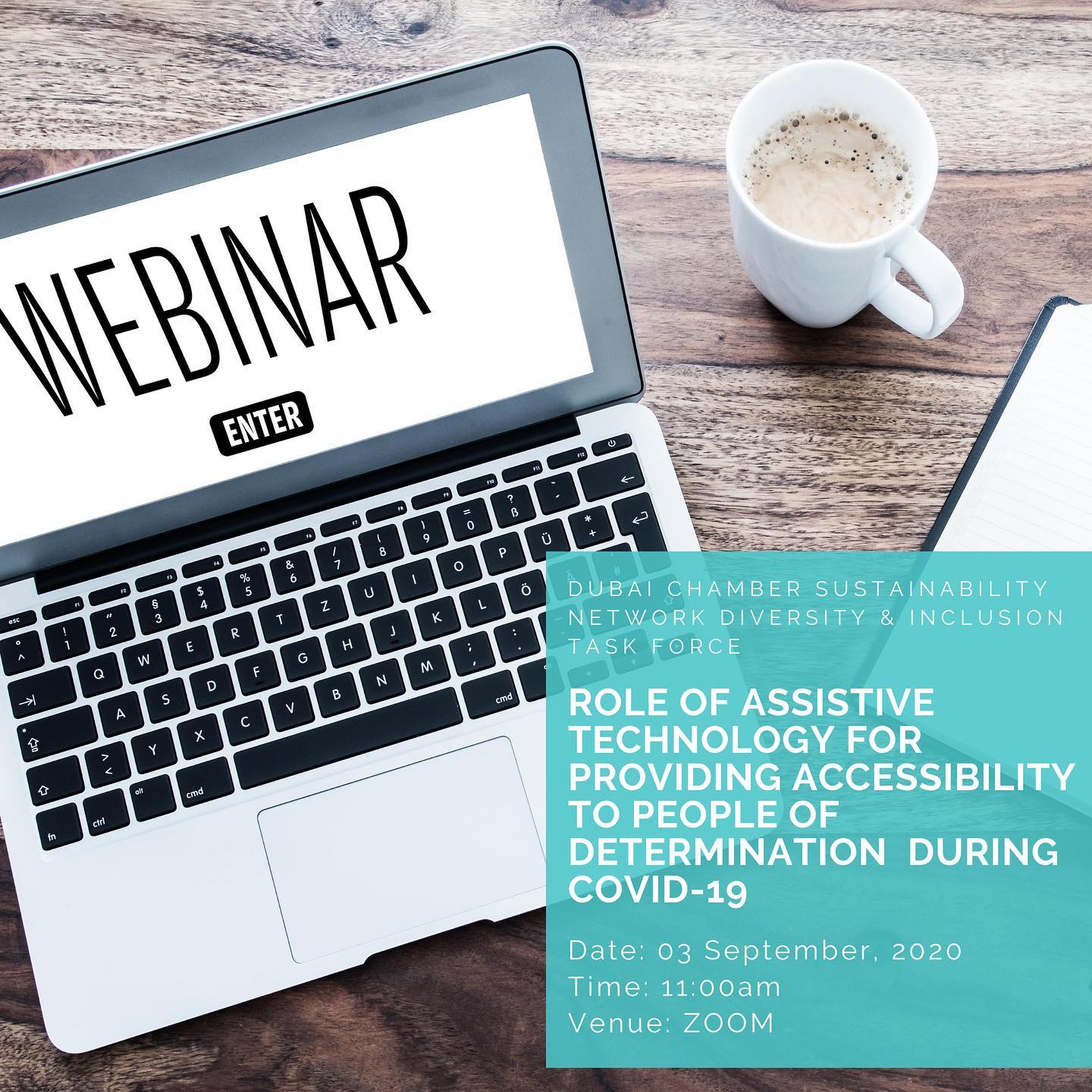 WEBINAR

ENTER

DUBAI CHAMBER SUSTAINABILITY NETWORK DIVERSITY & INCLUSION TASK FORCE

ROLE OF ASSISTIVE TECHNOLOGY FOR PROVIDING ACCESSIBILITY TO PEOPLE OF DETERMINATION DURING COVID-19

Date: 03 September, 2020
Time: 11:00am
Venue: ZOOM